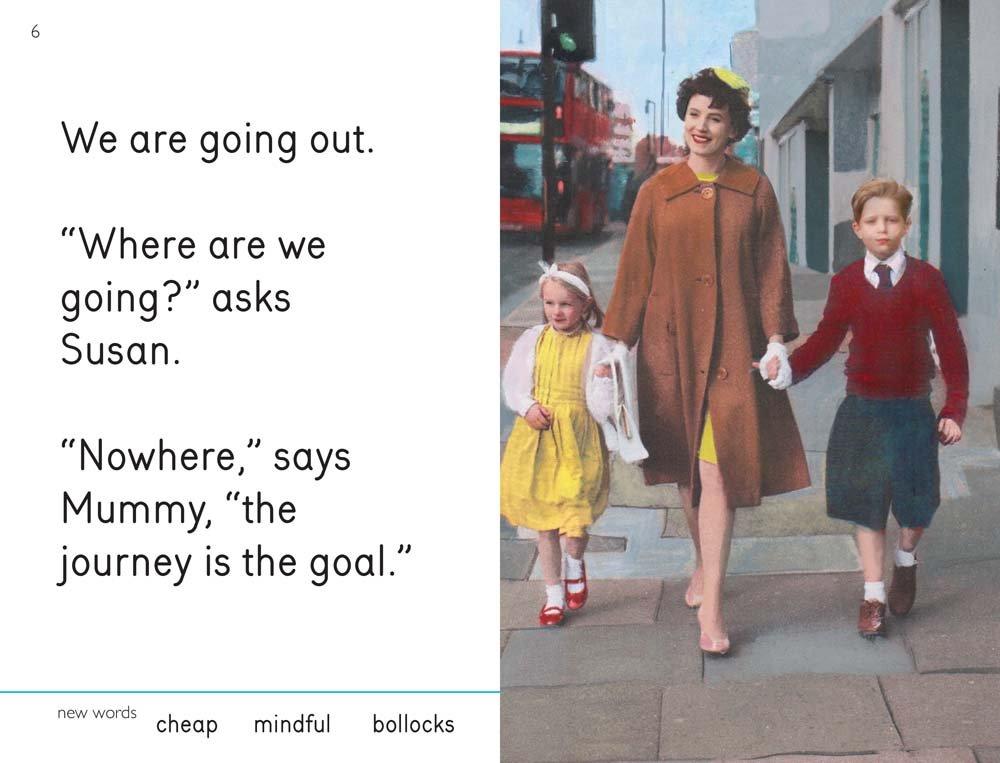 6

We are going out.

“Where are we going?” asks Susan.

“Nowhere,” says Mummy, “the journey is the goal.”

new words cheap mindful bollocks